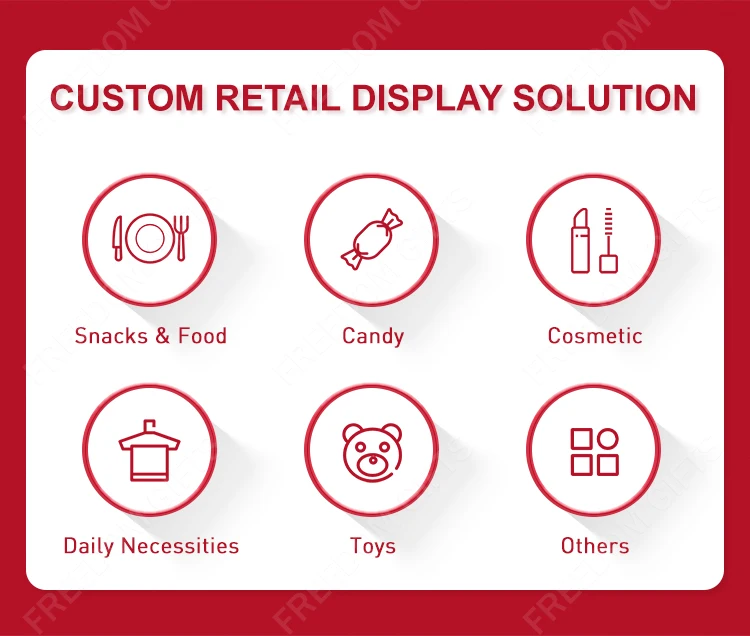 CUSTOM RETAIL DISPLAY SOLUTION

Snacks & Food

Candy

Cosmetic

Daily Necessities

Toys

Others